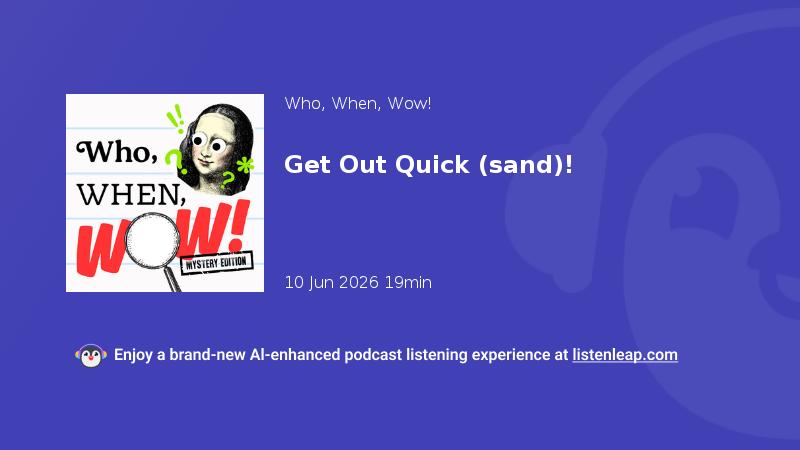 Who, WHEN, WOW! MYSTERY EDITION

Who, When, Wow!

Get Out Quick (sand)!

10 Jun 2026 19min

Enjoy a brand-new AI-enhanced podcast listening experience at listenleap.com